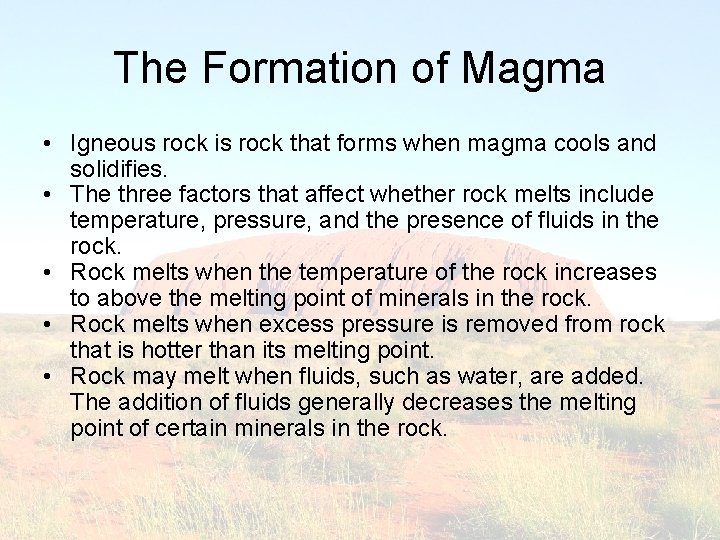 The Formation of Magma

• Igneous rock is rock that forms when magma cools and solidifies.
• The three factors that affect whether rock melts include temperature, pressure, and the presence of fluids in the rock.
• Rock melts when the temperature of the rock increases to above the melting point of minerals in the rock.
• Rock melts when excess pressure is removed from rock that is hotter than its melting point.
• Rock may melt when fluids, such as water, are added. The addition of fluids generally decreases the melting point of certain minerals in the rock.